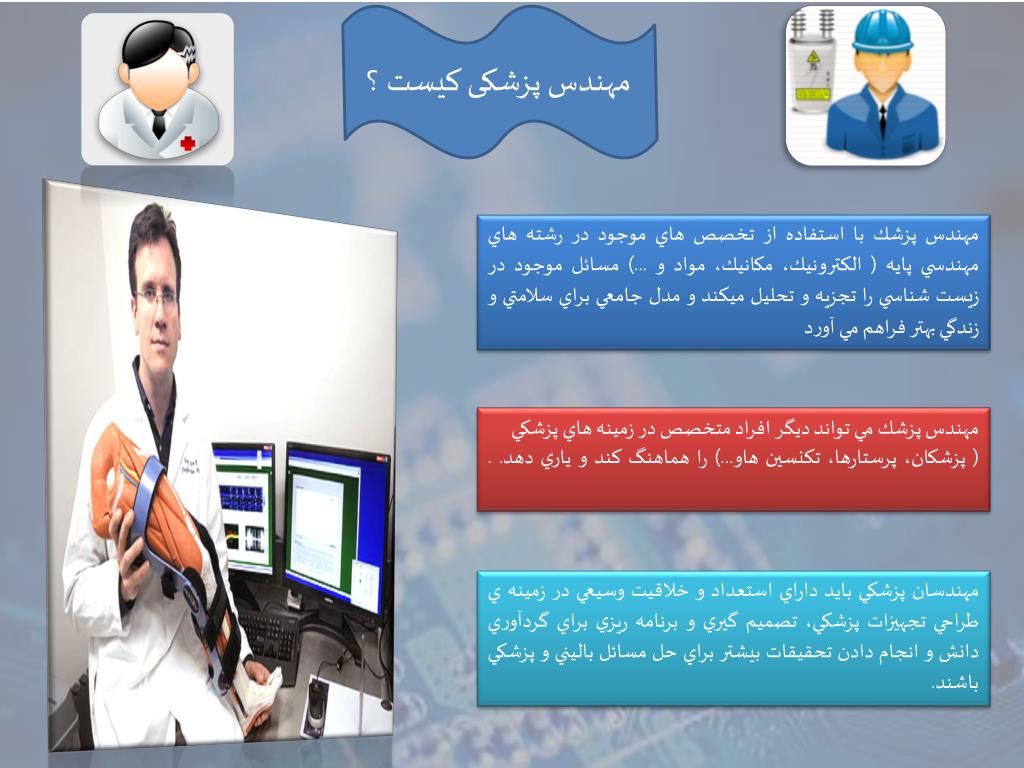 مهندس پزشکی کیست ؟

مهندس پزشك با استفاده از تخصص هاي موجود در رشته هاي مهندسي پايه ( الكترونيك، مكانيك، مواد و ...) مسائل موجود در زيست شناسي را تجزيه و تحليل ميكند و مدل جامعي براي سلامتي و زندگي بهتر فراهم مي آورد

مهندس پزشك مي تواند ديگر افراد متخصص در زمينه هاي پزشكي ( پزشكان، پرستارها، تكنسين هاو...) را هماهنگ كند و ياري دهد. .

مهندسان پزشكي بايد داراي استعداد و خلاقيت وسيعي در زمينه ي طراحي تجهيزات پزشكي، تصميم گيري و برنامه ريزي براي گردآوري دانش و انجام دادن تحقيقات بيشتر براي حل مسائل باليني و پزشكي باشند.